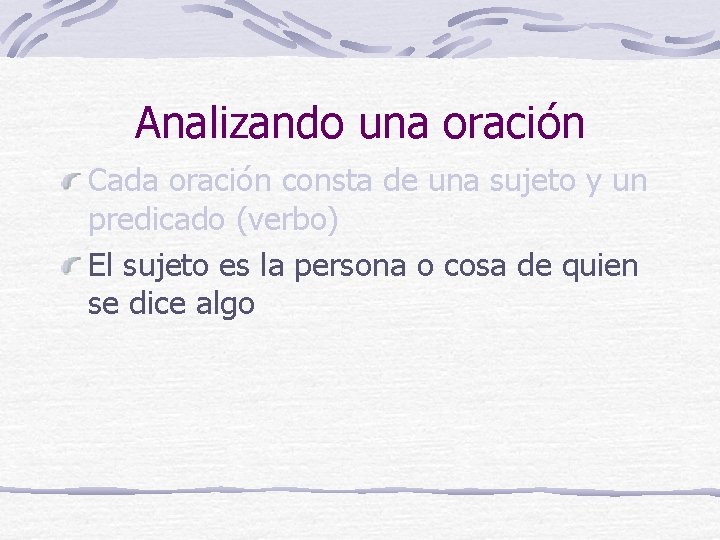 Analizando una oración

Cada oración consta de una sujeto y un predicado (verbo)

El sujeto es la persona o cosa de quien se dice algo